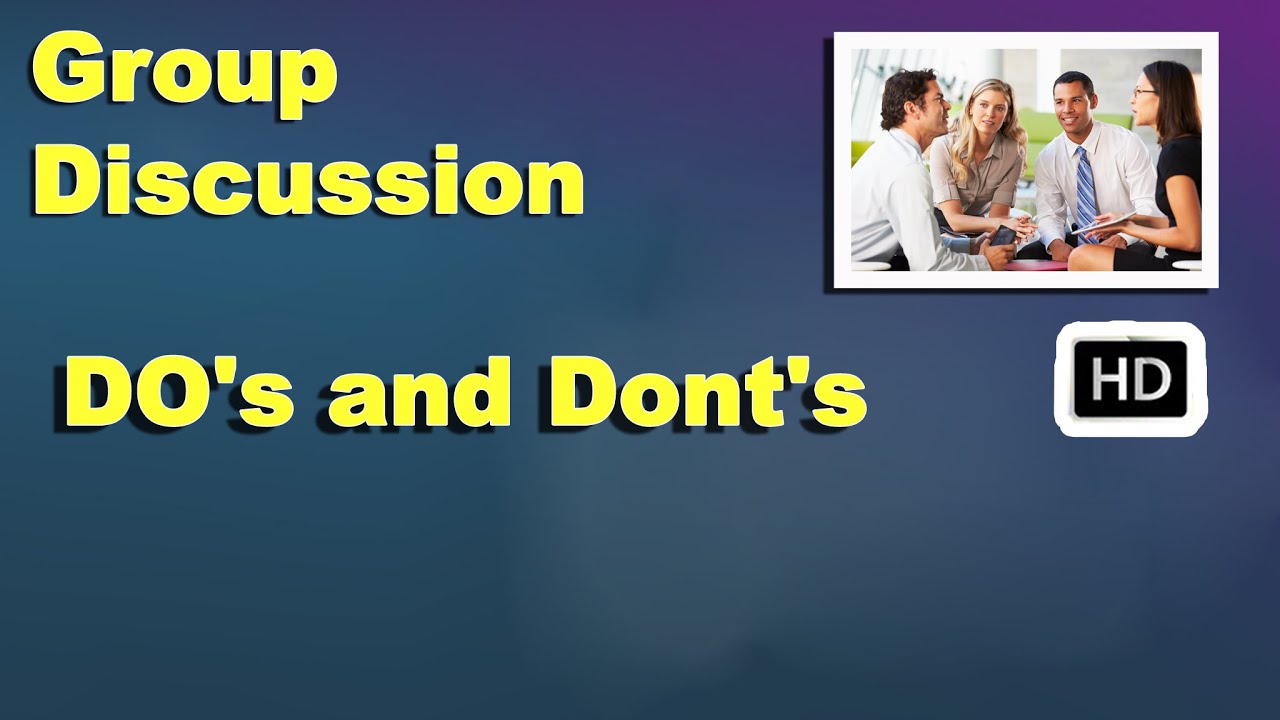 Group Discussion

DO's and Dont's

HD